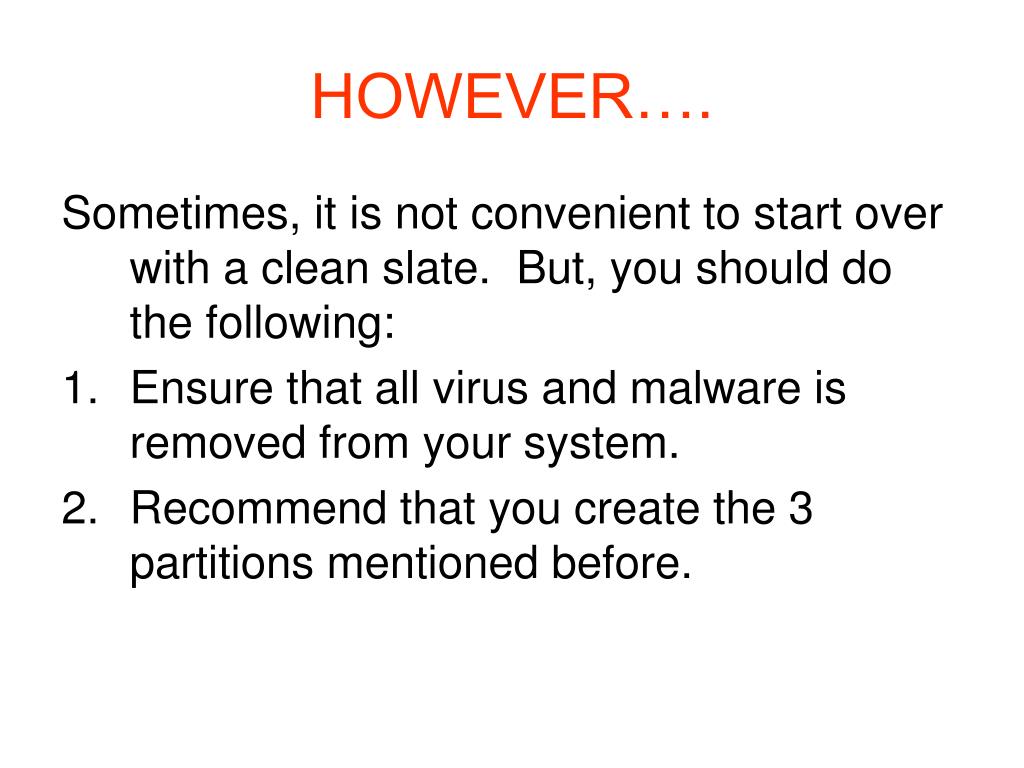 HOWEVER….

Sometimes, it is not convenient to start over with a clean slate.  But, you should do the following:

1. Ensure that all virus and malware is removed from your system.
2. Recommend that you create the 3 partitions mentioned before.